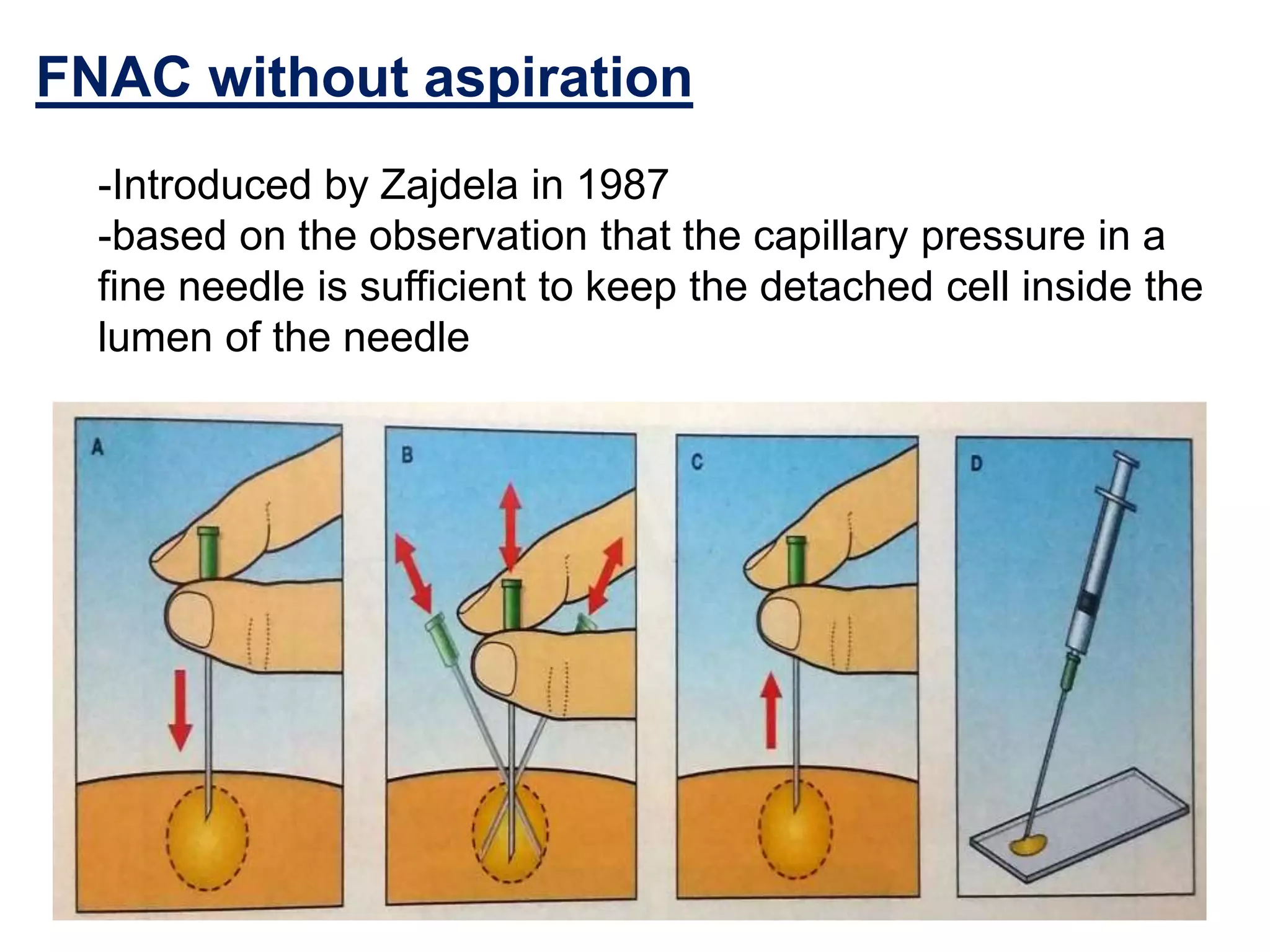 FNAC without aspiration

-Introduced by Zajdela in 1987
-based on the observation that the capillary pressure in a fine needle is sufficient to keep the detached cell inside the lumen of the needle

A

B

C

D